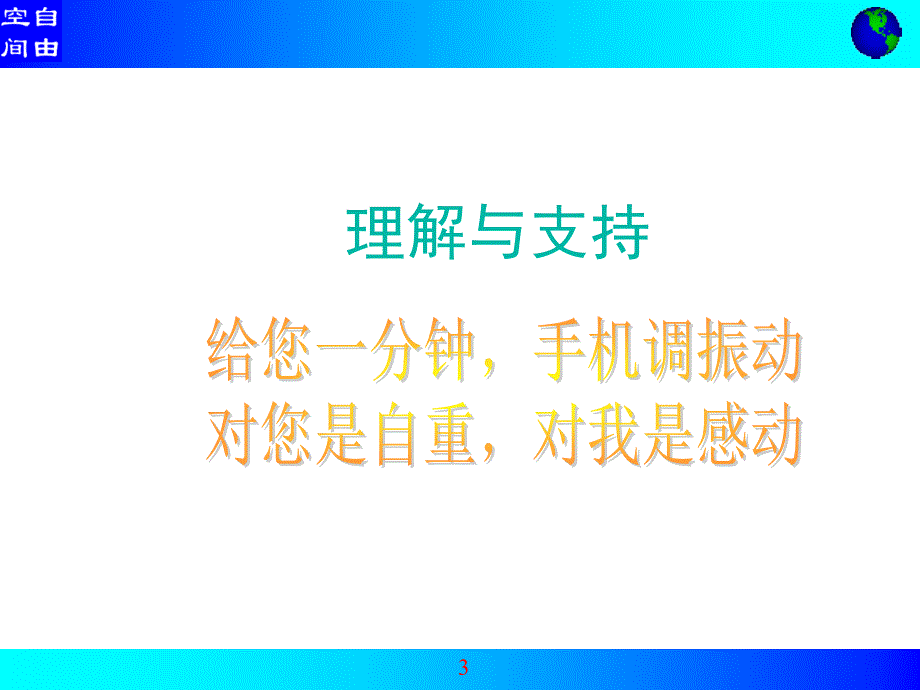 空自
间由

理解与支持

给您一分钟，手机调振动
对您是自重，对我是感动

3